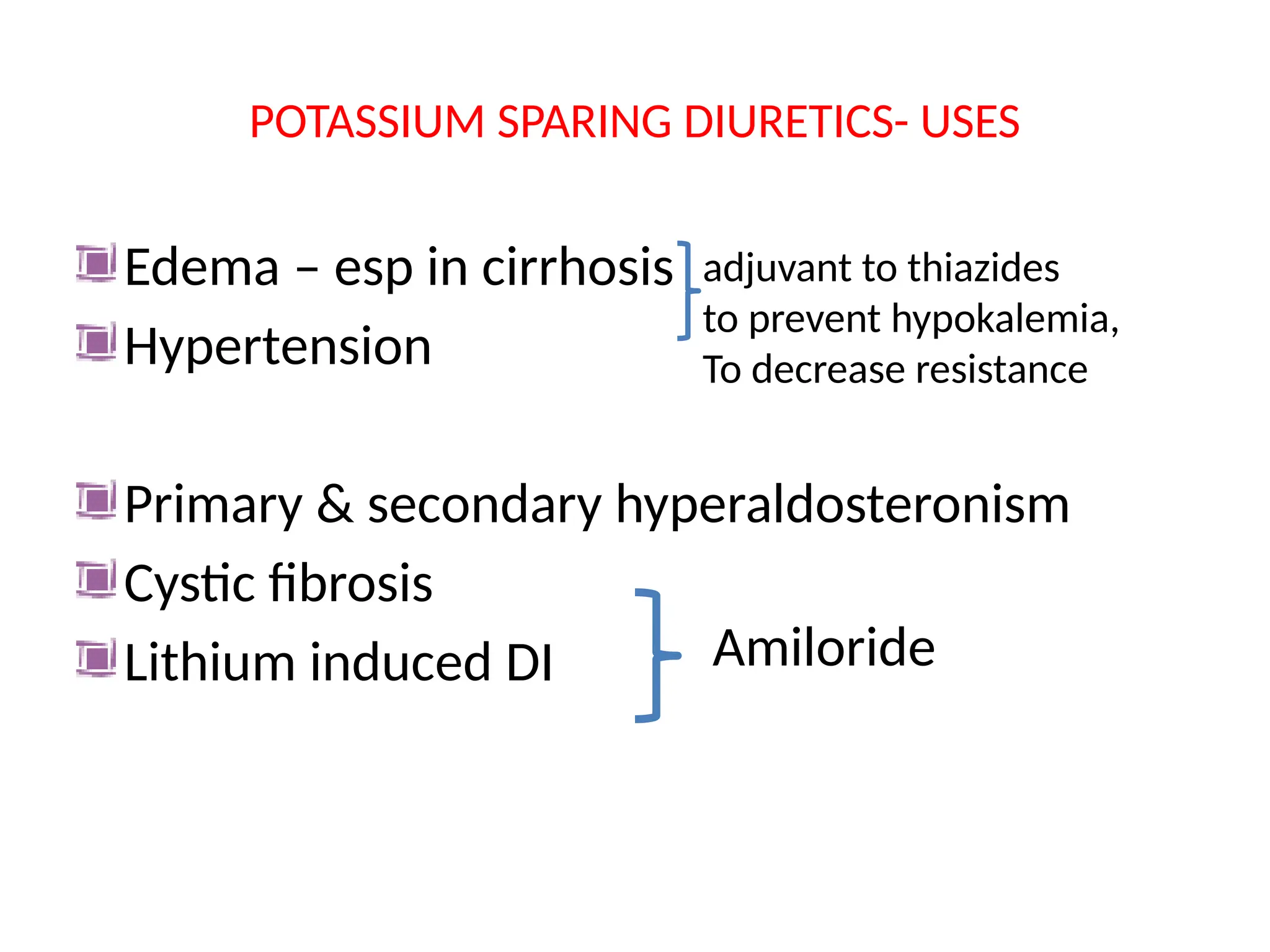 POTASSIUM SPARING DIURETICS- USES

Edema – esp in cirrhosis
Hypertension

adjuvant to thiazides to prevent hypokalemia, To decrease resistance

Primary & secondary hyperaldosteronism
Cystic fibrosis
Lithium induced DI

Amiloride